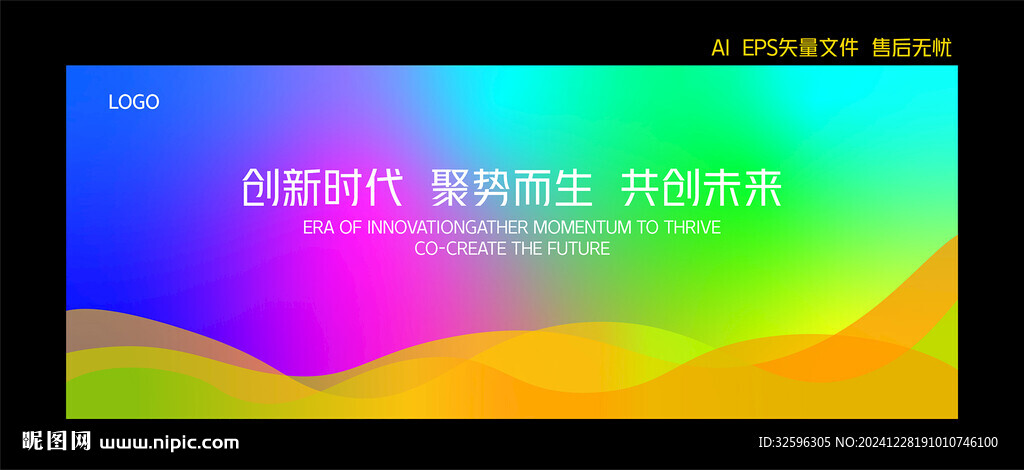 AI EPS矢量文件 售后无忧

LOGO

创新时代 聚势而生 共创未来

ERA OF INNOVATIONGATHER MOMENTUM TO THRIVE
CO-CREATE THE FUTURE

昵图网 www.nipic.com

ID:32596305 NO:20241228191010746100